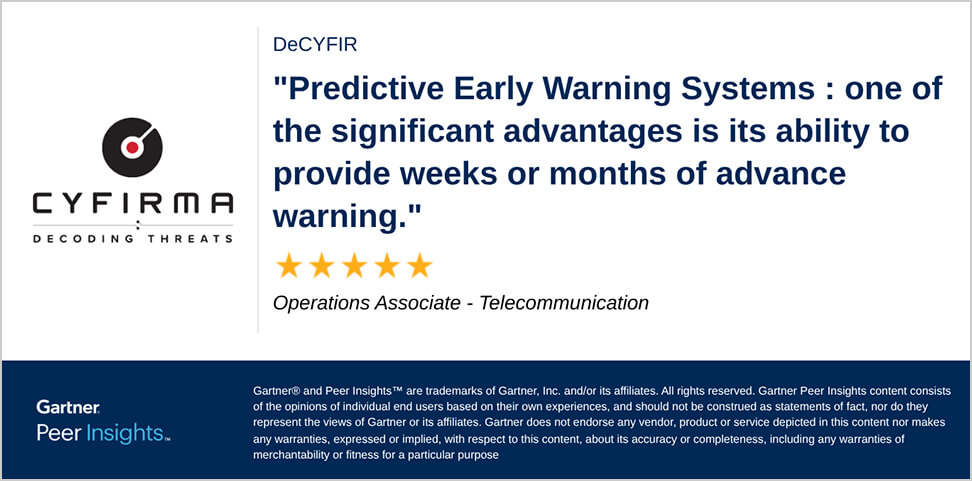 CYFIRMA
DECODING THREATS

DeCYFIR

"Predictive Early Warning Systems : one of the significant advantages is its ability to provide weeks or months of advance warning."

★★★★★

Operations Associate - Telecommunication

Gartner
Peer Insights™

Gartner® and Peer Insights™ are trademarks of Gartner, Inc. and/or its affiliates. All rights reserved. Gartner Peer Insights content consists of the opinions of individual end users based on their own experiences, and should not be construed as statements of fact, nor do they represent the views of Gartner or its affiliates. Gartner does not endorse any vendor, product or service depicted in this content nor makes any warranties, expressed or implied, with respect to this content, about its accuracy or completeness, including any warranties of merchantability or fitness for a particular purpose